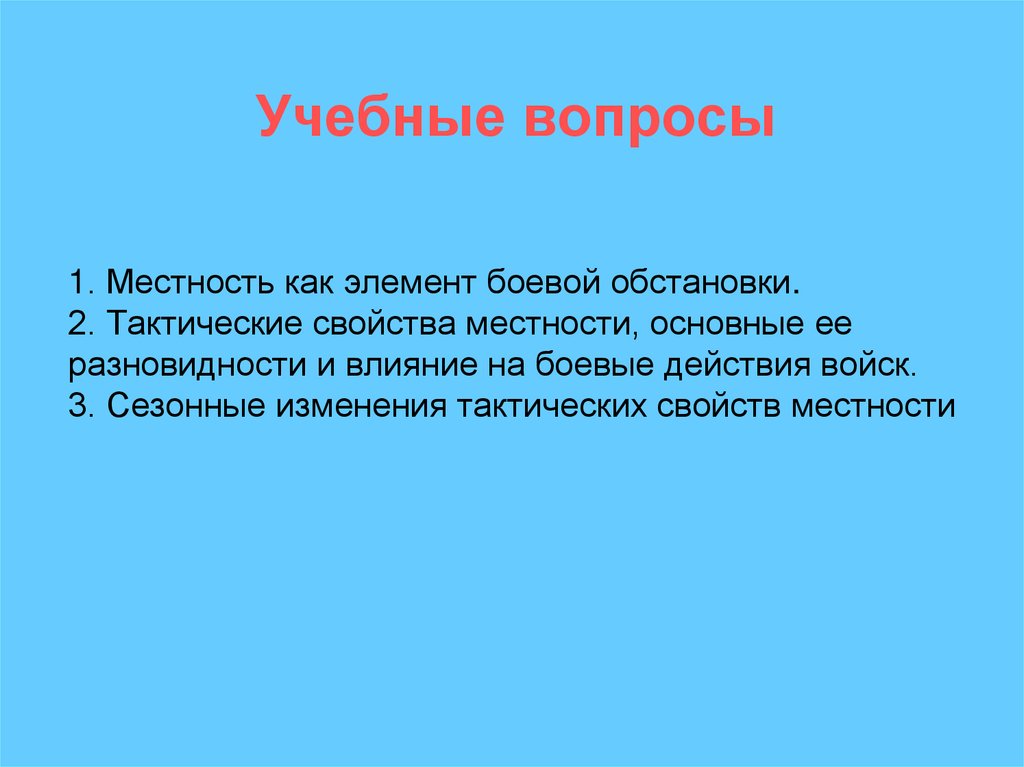 Учебные вопросы

1. Местность как элемент боевой обстановки.
2. Тактические свойства местности, основные ее разновидности и влияние на боевые действия войск.
3. Сезонные изменения тактических свойств местности